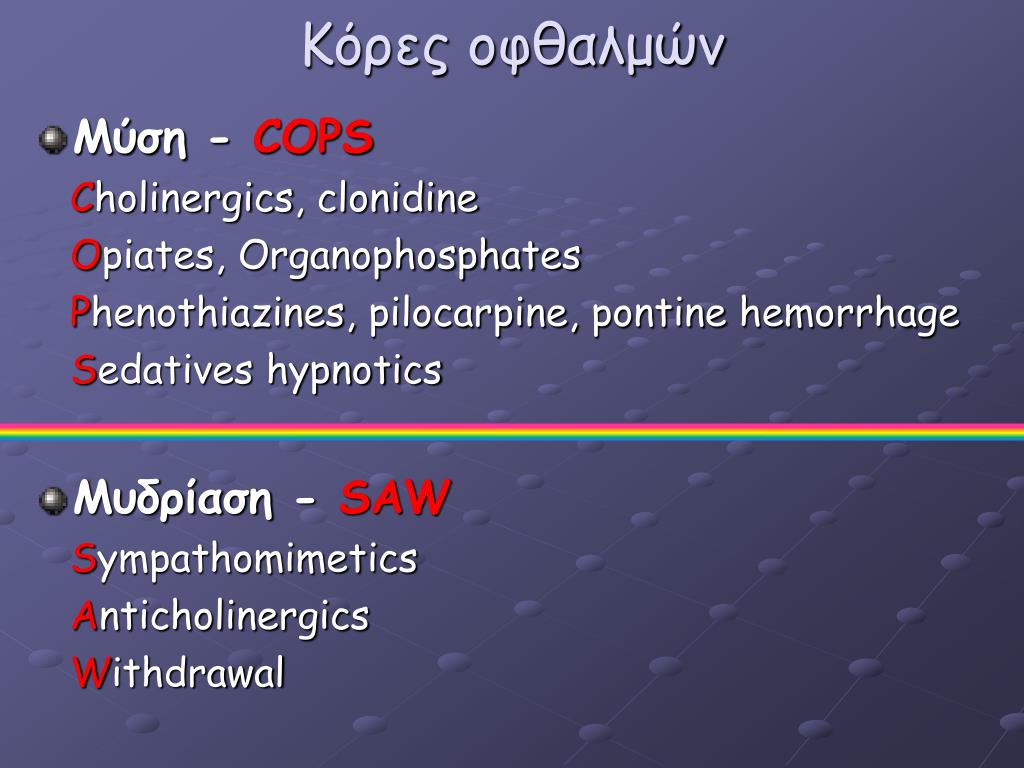 Κόρες οφθαλμών

Μύση - COPS

Cholinergics, clonidine

Opiates, Organophosphates

Phenothiazines, pilocarpine, pontine hemorrhage

Sedatives hypnotics

Μυδρίαση - SAW

Sympathomimetics

Anticholinergics

Withdrawal